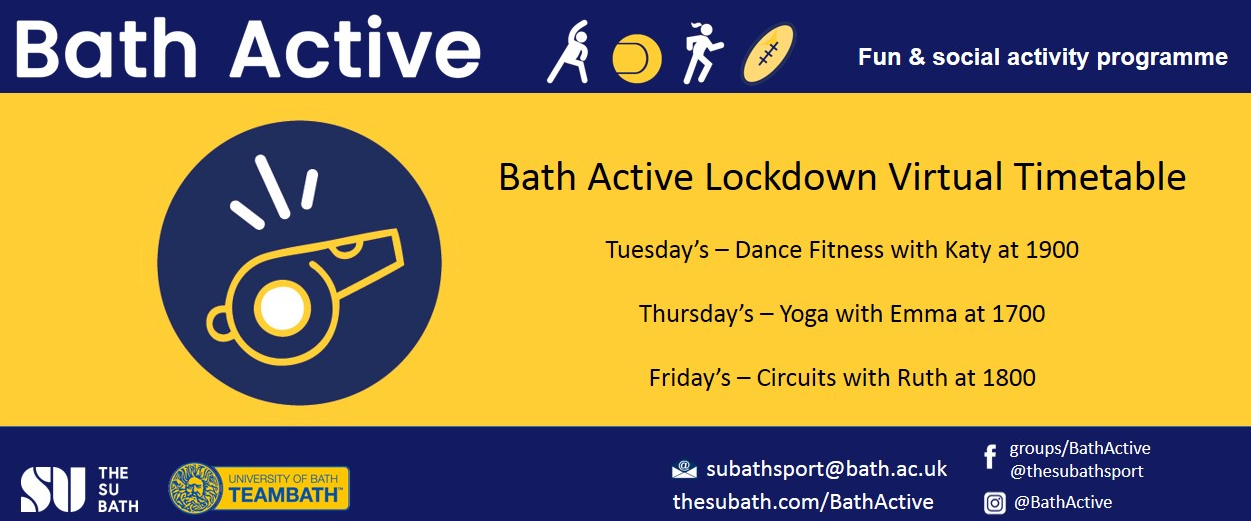 Bath Active

Fun & social activity programme

Bath Active Lockdown Virtual Timetable

Tuesday's – Dance Fitness with Katy at 1900

Thursday's – Yoga with Emma at 1700

Friday's – Circuits with Ruth at 1800

SU THE SU BATH

UNIVERSITY OF BATH TEAMBATH

subathsport@bath.ac.uk

thesubath.com/BathActive

groups/BathActive
@thesubathsport

@BathActive